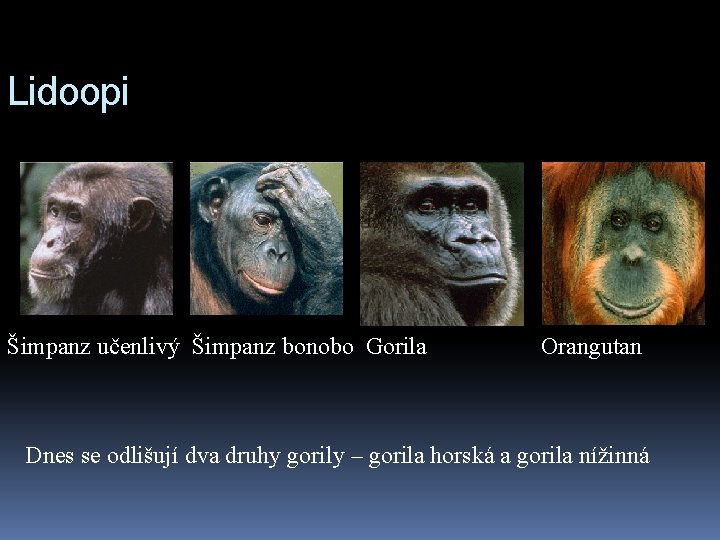 Lidoopi

Šimpanz učenlivý Šimpanz bonobo Gorila Orangutan

Dnes se odlišují dva druhy gorily – gorila horská a gorila nížinná